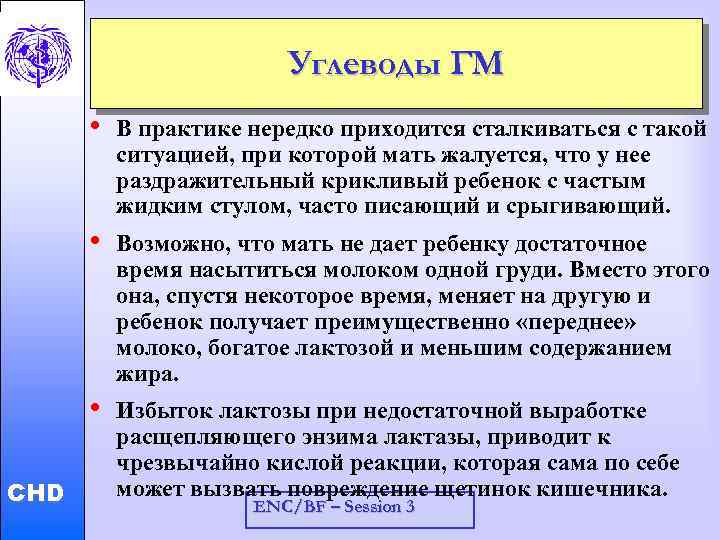 Углеводы ГМ

• В практике нередко приходится сталкиваться с такой ситуацией, при которой мать жалуется, что у нее раздражительный крикливый ребенок с частым жидким стулом, часто писающий и срыгивающий.

• Возможно, что мать не дает ребенку достаточное время насытиться молоком одной груди. Вместо этого она, спустя некоторое время, меняет на другую и ребенок получает преимущественно «переднее» молоко, богатое лактозой и меньшим содержанием жира.

• Избыток лактозы при недостаточной выработке расщепляющего энзима лактазы, приводит к чрезвычайно кислой реакции, которая сама по себе может вызвать повреждение щетинок кишечника.

CHD

ENC/BF – Session 3